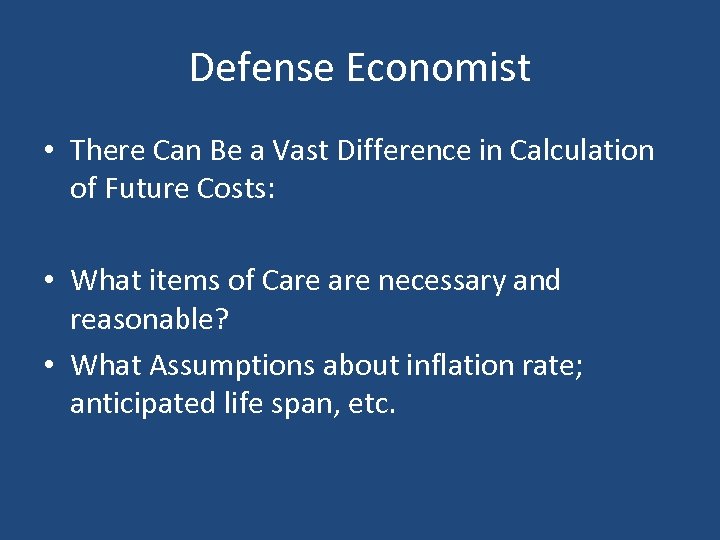 Defense Economist

• There Can Be a Vast Difference in Calculation of Future Costs:

• What items of Care are necessary and reasonable?
• What Assumptions about inflation rate; anticipated life span, etc.